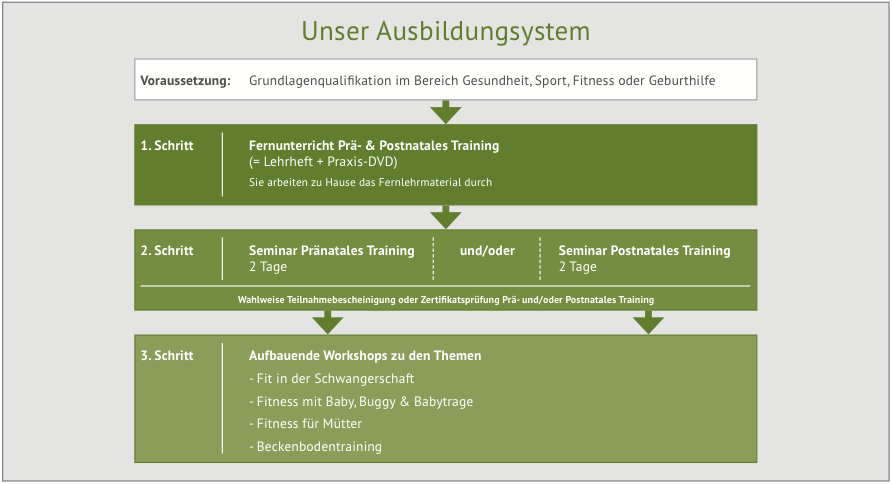 Unser Ausbildungsystem

Voraussetzung: Grundlagenqualifikation im Bereich Gesundheit, Sport, Fitness oder Geburthilfe

1. Schritt

Fernunterricht Prä- & Postnatales Training
(= Lehrheft + Praxis-DVD)
Sie arbeiten zu Hause das Fernlehrmaterial durch

2. Schritt

Seminar Pränatales Training
2 Tage

und/oder

Seminar Postnatales Training
2 Tage

Wahlweise Teilnahmebescheinigung oder Zertifikatsprüfung Prä- und/oder Postnatales Training

3. Schritt

Aufbauende Workshops zu den Themen
- Fit in der Schwangerschaft
- Fitness mit Baby, Buggy & Babytrage
- Fitness für Mütter
- Beckenbodentraining